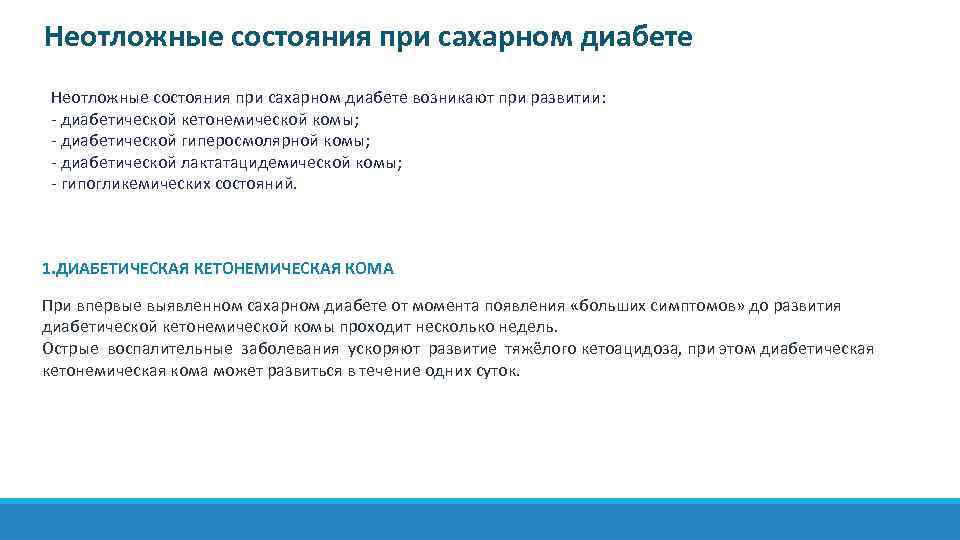 Неотложные состояния при сахарном диабете

Неотложные состояния при сахарном диабете возникают при развитии:
- диабетической кетонемической комы;
- диабетической гиперосмолярной комы;
- диабетической лактатацидемической комы;
- гипогликемических состояний.

1.ДИАБЕТИЧЕСКАЯ КЕТОНЕМИЧЕСКАЯ КОМА

При впервые выявленном сахарном диабете от момента появления «больших симптомов» до развития диабетической кетонемической комы проходит несколько недель.
Острые воспалительные заболевания ускоряют развитие тяжёлого кетоацидоза, при этом диабетическая кетонемическая кома может развиться в течение одних суток.